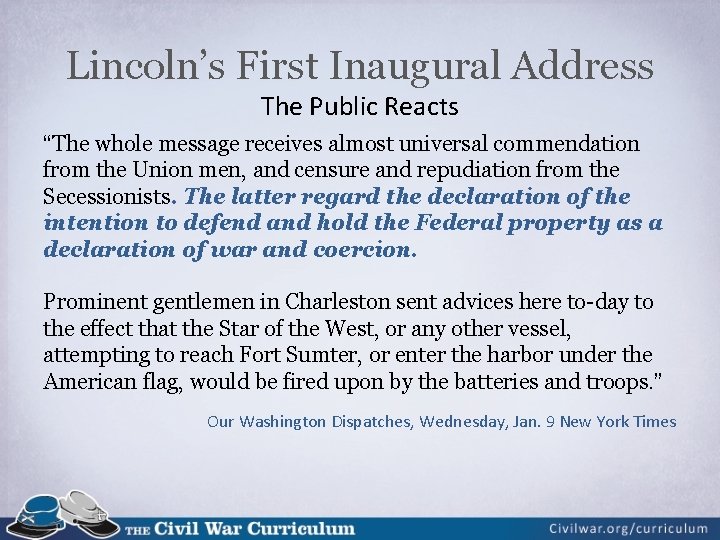 Lincoln's First Inaugural Address

The Public Reacts

"The whole message receives almost universal commendation from the Union men, and censure and repudiation from the Secessionists. The latter regard the declaration of the intention to defend and hold the Federal property as a declaration of war and coercion.

Prominent gentlemen in Charleston sent advices here to-day to the effect that the Star of the West, or any other vessel, attempting to reach Fort Sumter, or enter the harbor under the American flag, would be fired upon by the batteries and troops."

Our Washington Dispatches, Wednesday, Jan. 9 New York Times

THE Civil War Curriculum

Civilwar.org/curriculum